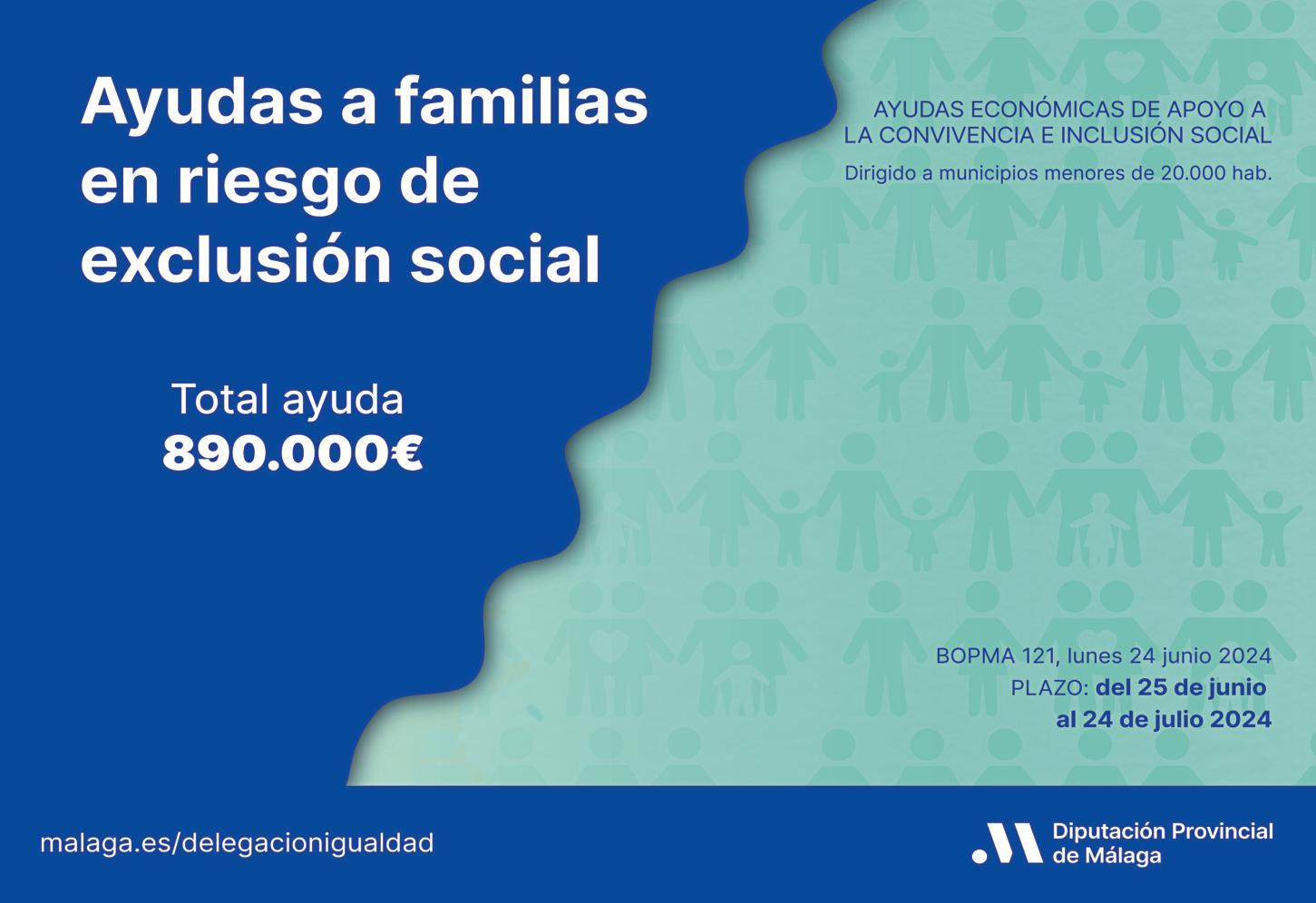 Ayudas a familias en riesgo de exclusión social

Total ayuda
890.000€

AYUDAS ECONÓMICAS DE APOYO A LA CONVIVENCIA E INCLUSIÓN SOCIAL

Dirigido a municipios menores de 20.000 hab.

BOPMA 121, lunes 24 junio 2024
PLAZO: del 25 de junio al 24 de julio 2024

malaga.es/delegacionigualdad

Diputación Provincial de Málaga